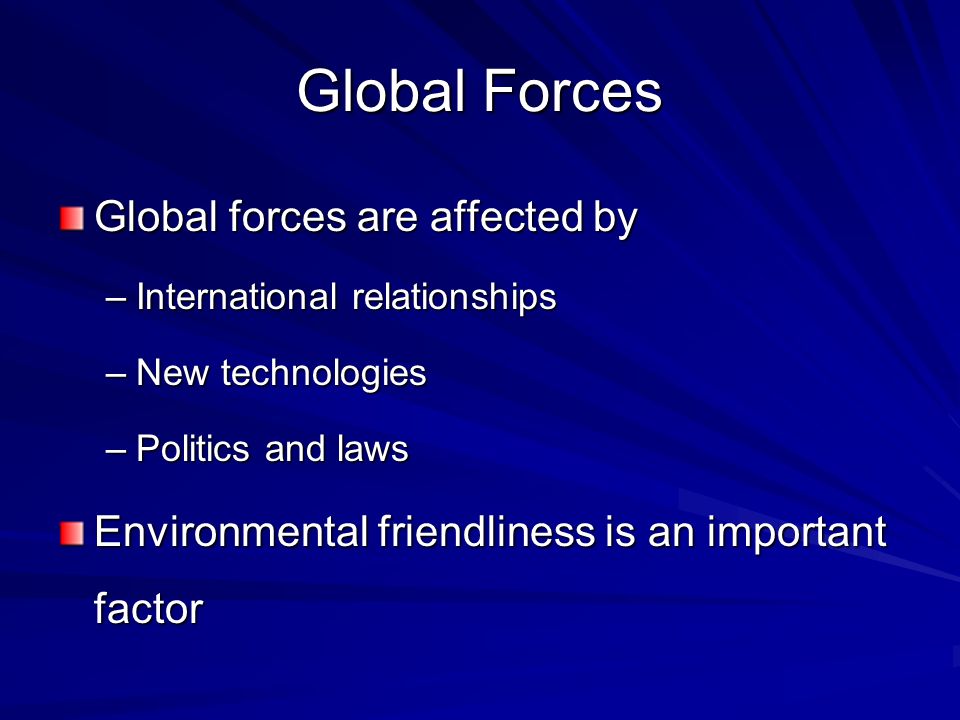 Global Forces

Global forces are affected by

– International relationships

– New technologies

– Politics and laws

Environmental friendliness is an important factor